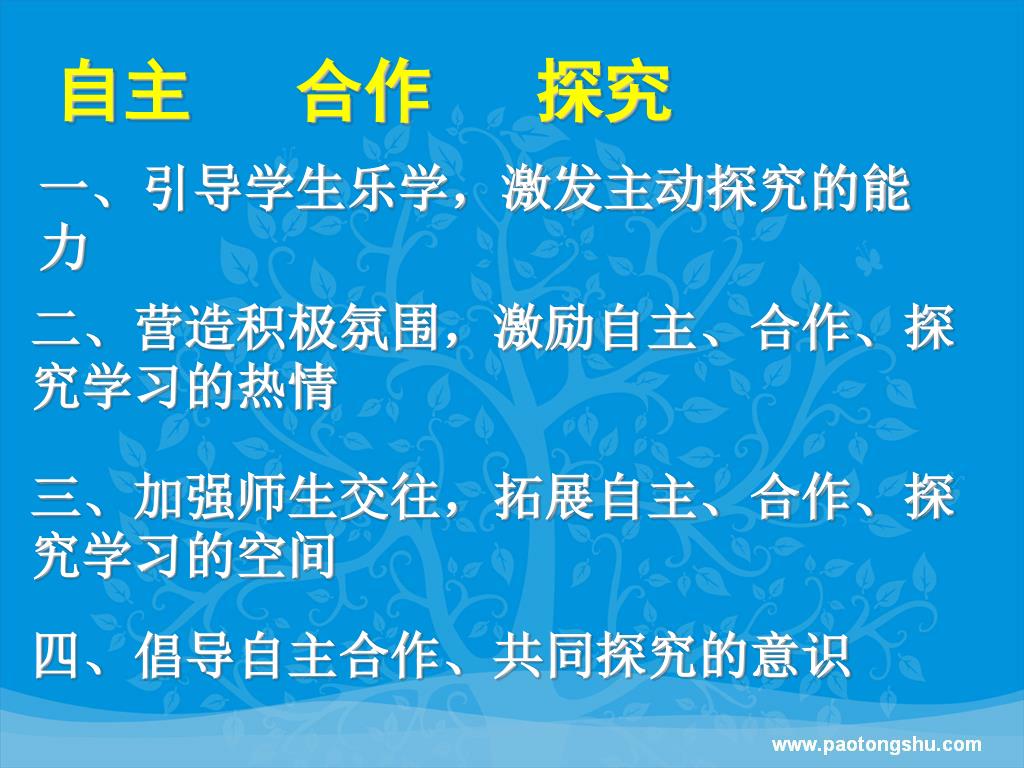 自主　合作　探究

一、引导学生乐学，激发主动探究的能力

二、营造积极氛围，激励自主、合作、探究学习的热情

三、加强师生交往，拓展自主、合作、探究学习的空间

四、倡导自主合作、共同探究的意识

www.paotongshu.com